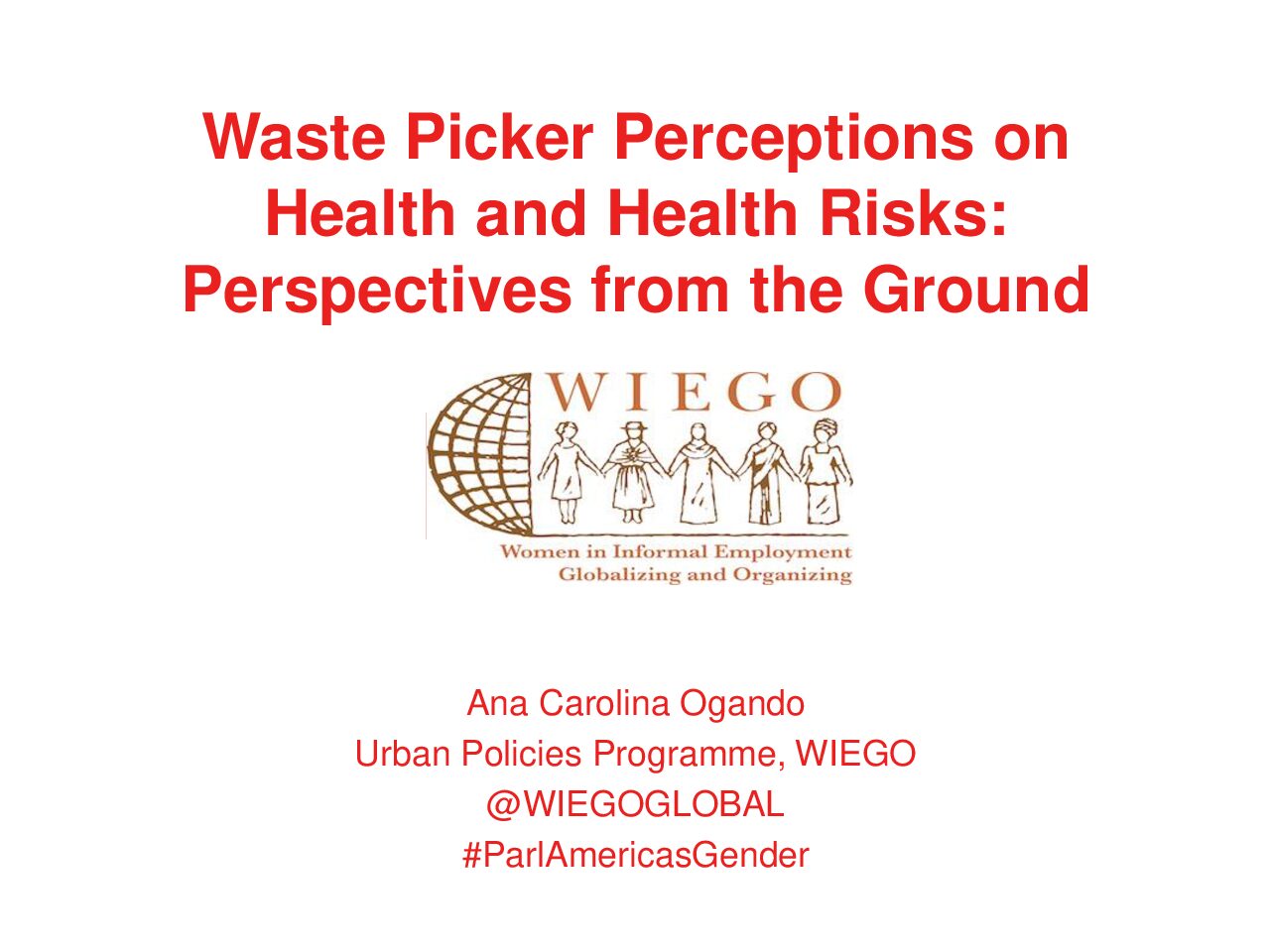 Waste Picker Perceptions on Health and Health Risks: Perspectives from the Ground

WIEGO

Women in Informal Employment
Globalizing and Organizing

Ana Carolina Ogando
Urban Policies Programme, WIEGO
@WIEGOGLOBAL
#ParlAmericasGender